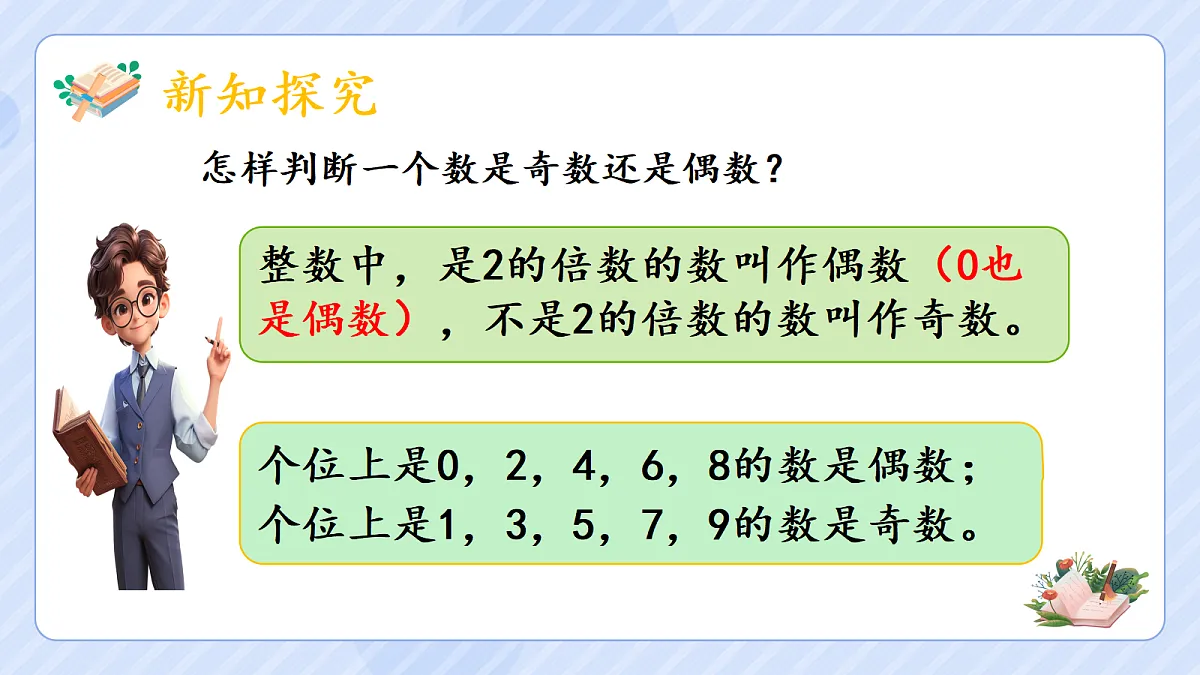 新知探究

怎样判断一个数是奇数还是偶数？

整数中，是2的倍数的数叫作偶数（0也是偶数），不是2的倍数的数叫作奇数。

个位上是0，2，4，6，8的数是偶数；
个位上是1，3，5，7，9的数是奇数。